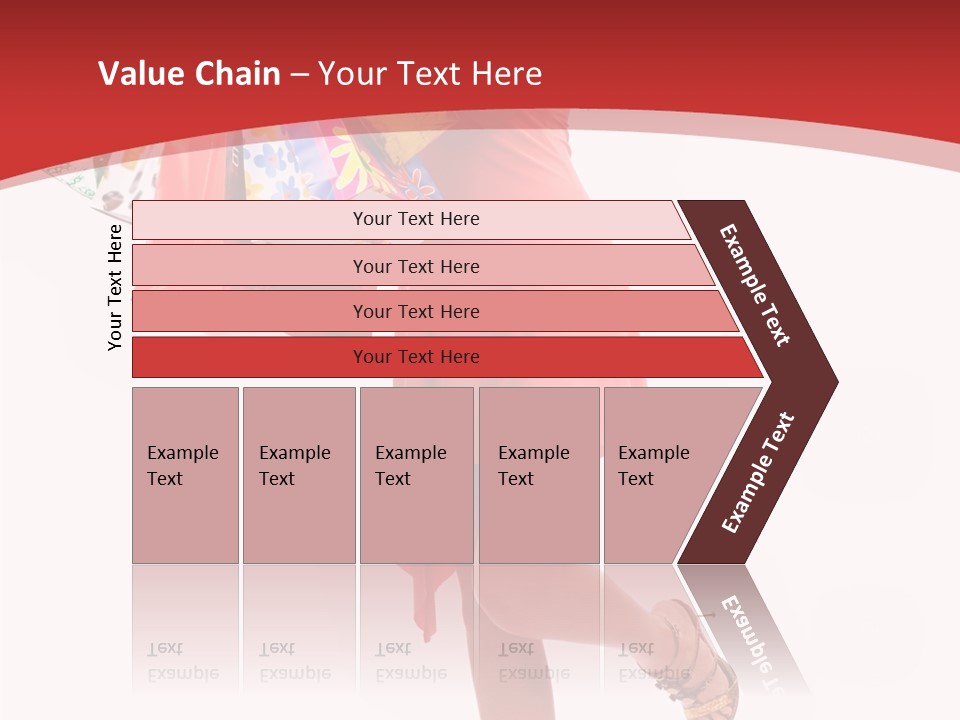 Value Chain – Your Text Here

Your Text Here

Your Text Here

Your Text Here

Your Text Here

Your Text Here

Example Text

Example Text

Example Text

Example Text

Example Text

Example Text

Example Text